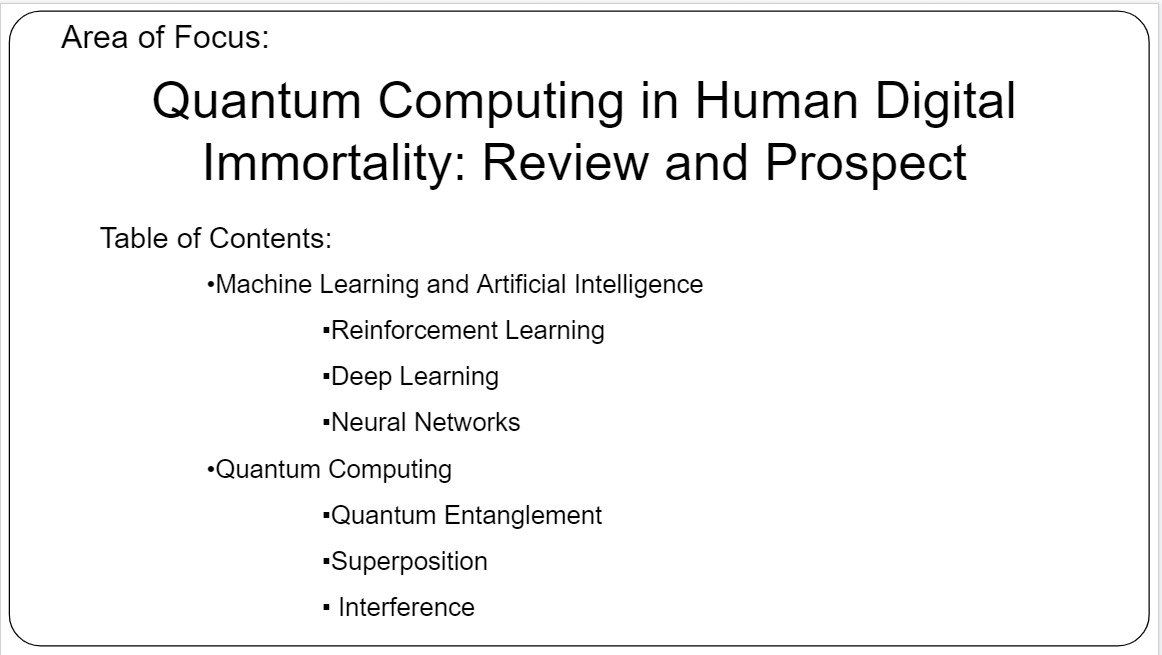 Area of Focus:

Quantum Computing in Human Digital Immortality: Review and Prospect

Table of Contents:

•Machine Learning and Artificial Intelligence

▪Reinforcement Learning

▪Deep Learning

▪Neural Networks

•Quantum Computing

▪Quantum Entanglement

▪Superposition

▪ Interference